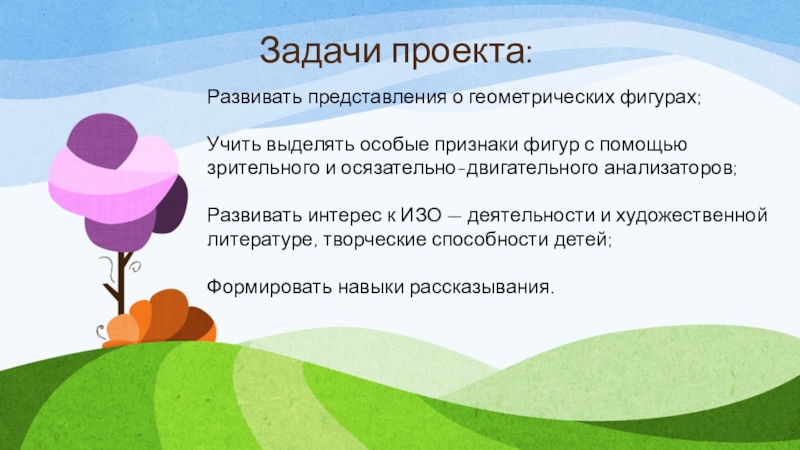 Задачи проекта:

Развивать представления о геометрических фигурах;

Учить выделять особые признаки фигур с помощью зрительного и осязательно-двигательного анализаторов;

Развивать интерес к ИЗО – деятельности и художественной литературе, творческие способности детей;

Формировать навыки рассказывания.